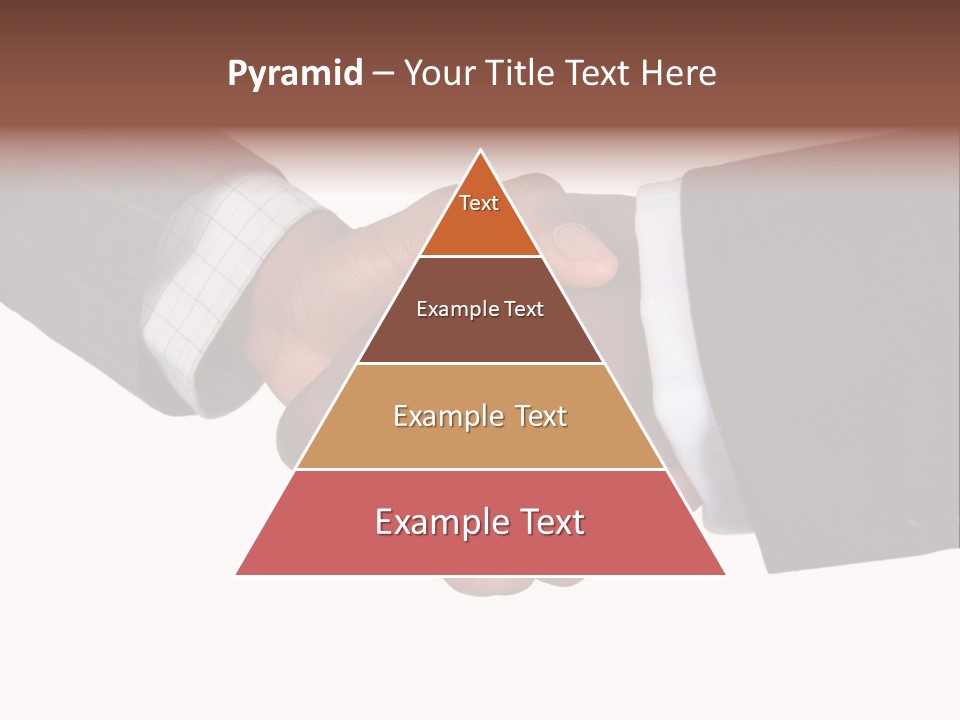 Pyramid – Your Title Text Here

Text

Example Text

Example Text

Example Text